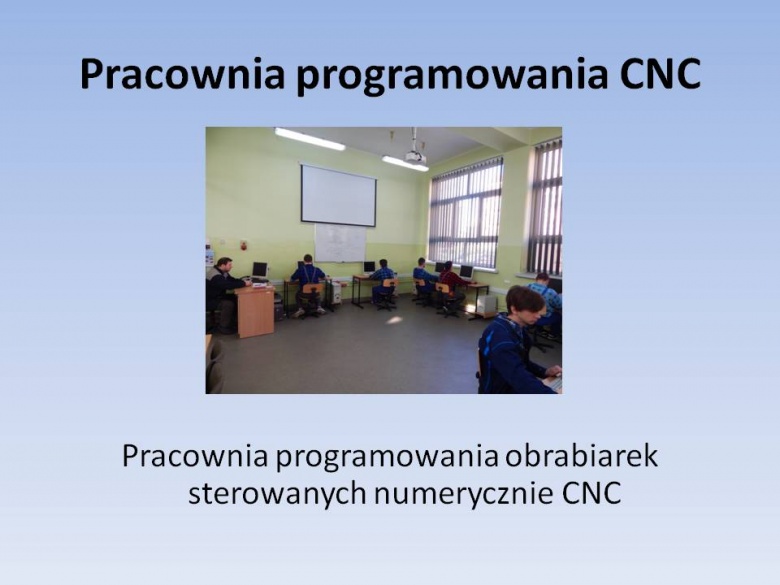 Pracownia programowania CNC

Pracownia programowania obrabiarek sterowanych numerycznie CNC